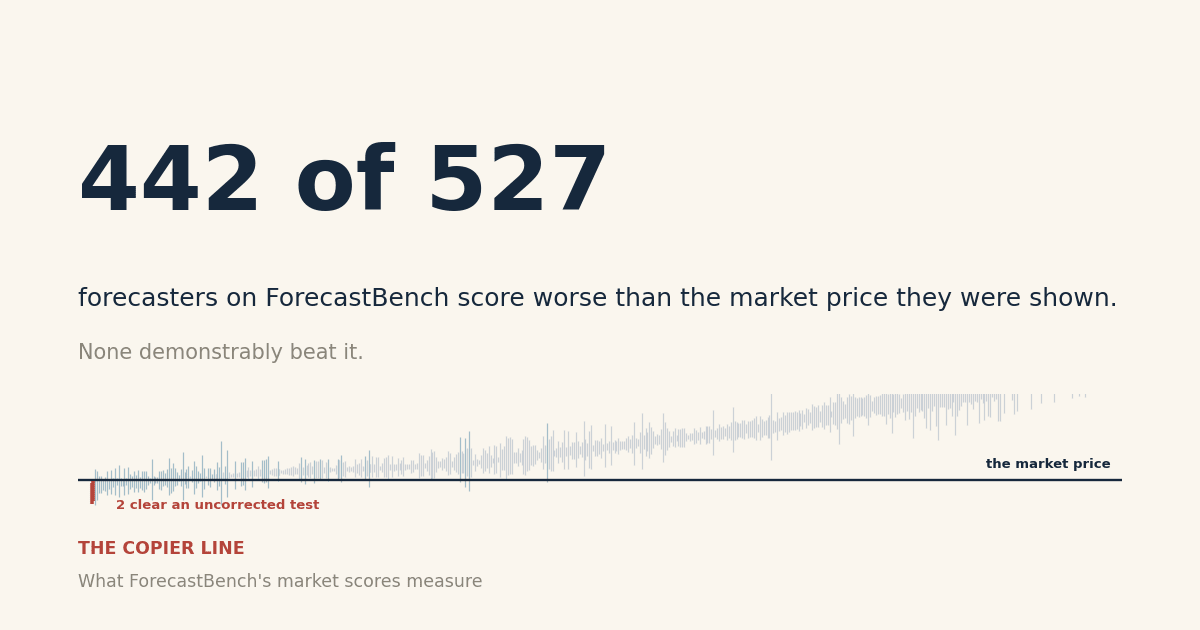 442 of 527

forecasters on ForecastBench score worse than the market price they were shown.

None demonstrably beat it.

the market price

2 clear an uncorrected test

THE COPIER LINE

What ForecastBench's market scores measure